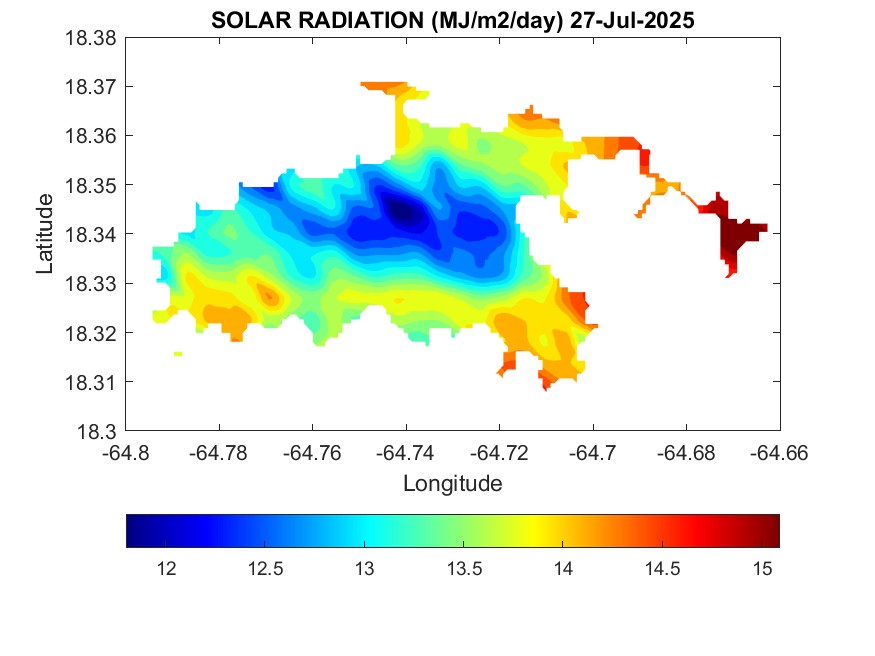 SOLAR RADIATION (MJ/m2/day) 27-Jul-2025

18.38
18.37
18.36
18.35
18.34
18.33
18.32
18.31
18.3

Latitude

-64.8 -64.78 -64.76 -64.74 -64.72 -64.7 -64.68 -64.66

Longitude

12 12.5 13 13.5 14 14.5 15